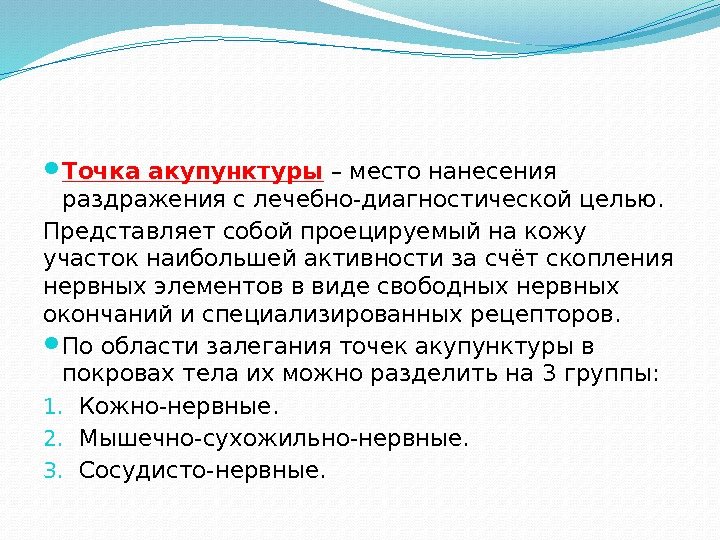 Точка акупунктуры – место нанесения раздражения с лечебно-диагностической целью.

Представляет собой проецируемый на кожу участок наибольшей активности за счёт скопления нервных элементов в виде свободных нервных окончаний и специализированных рецепторов.

По области залегания точек акупунктуры в покровах тела их можно разделить на 3 группы:

1. Кожно-нервные.
2. Мышечно-сухожильно-нервные.
3. Сосудисто-нервные.